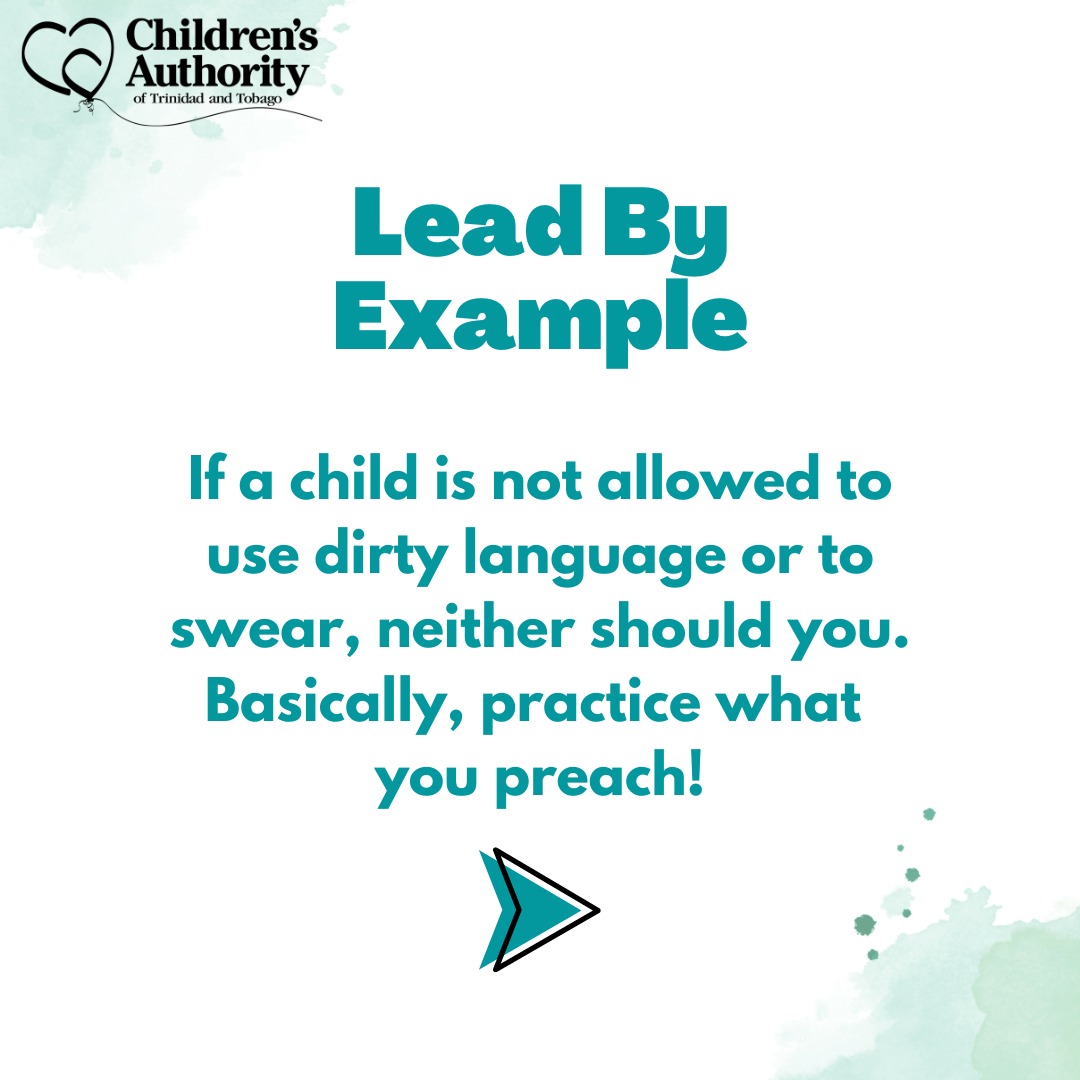 Children's Authority
of Trinidad and Tobago

Lead By Example

If a child is not allowed to use dirty language or to swear, neither should you. Basically, practice what you preach!